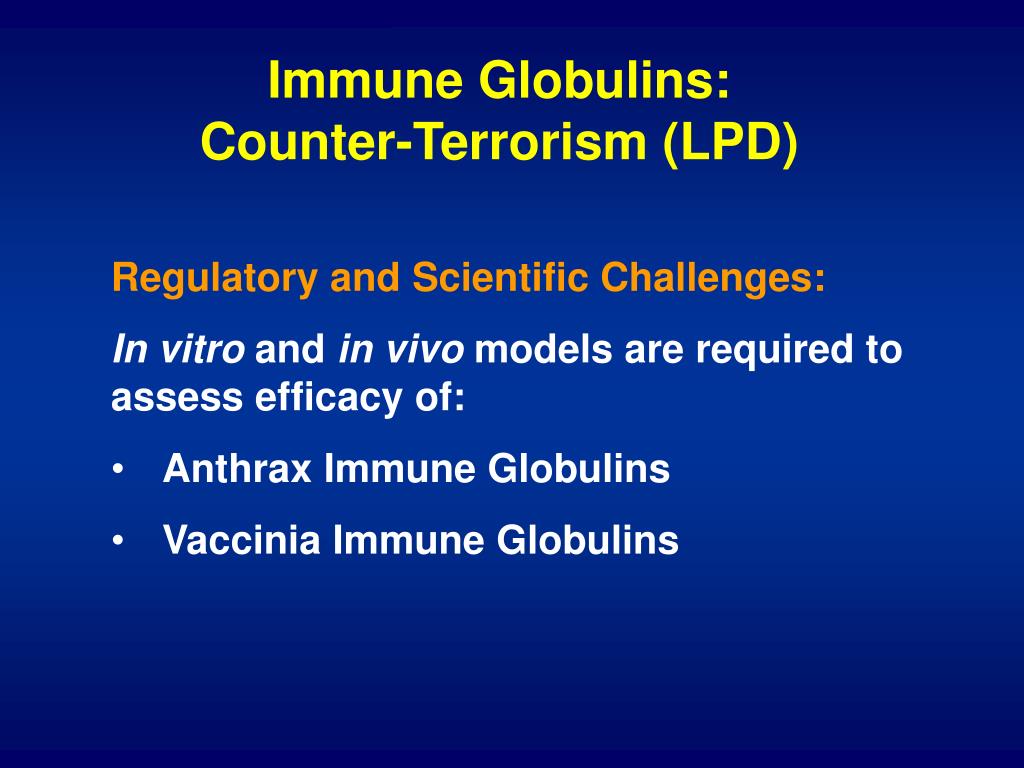 Immune Globulins:
Counter-Terrorism (LPD)

Regulatory and Scientific Challenges:

In vitro and in vivo models are required to assess efficacy of:

• Anthrax Immune Globulins

• Vaccinia Immune Globulins